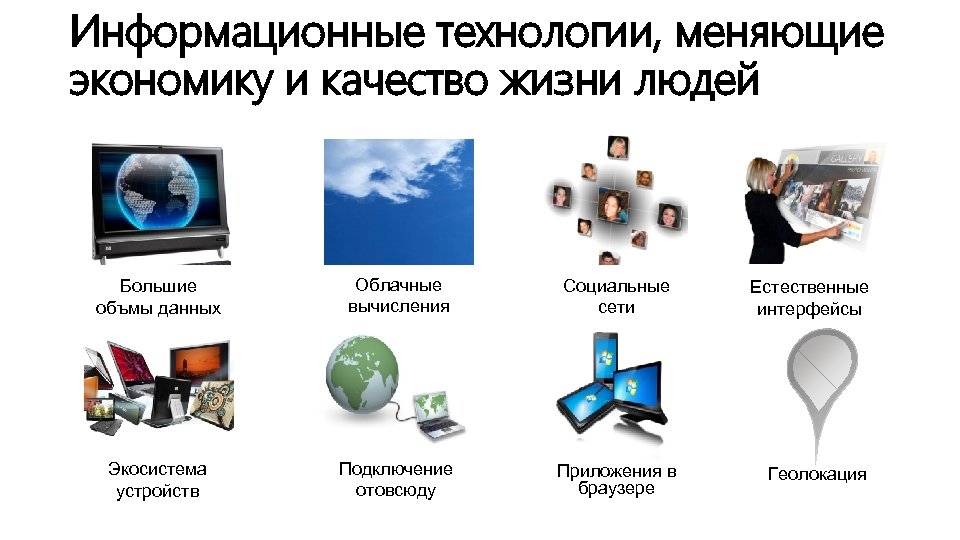 Информационные технологии, меняющие экономику и качество жизни людей

Большие объмы данных

Облачные вычисления

Социальные сети

Естественные интерфейсы

Экосистема устройств

Подключение отовсюду

Приложения в браузере

Геолокация